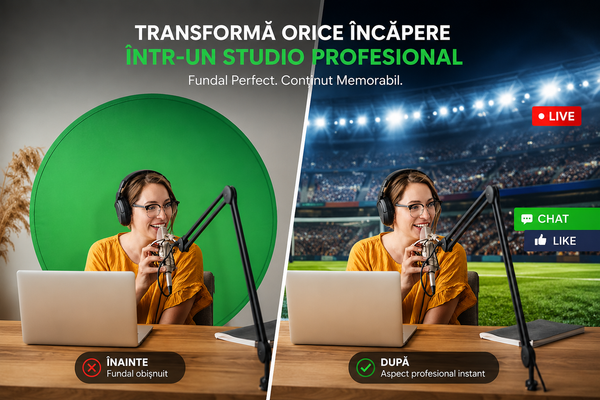 TRANSFORMĂ ORICE ÎNCĂPERE
ÎNTR-UN STUDIO PROFESIONAL
Fundal Perfect. Conținut Memorabil.

LIVE

CHAT
LIKE

ÎNAINTE
Fundal obișnuit

DUPĂ
Aspect profesional instant